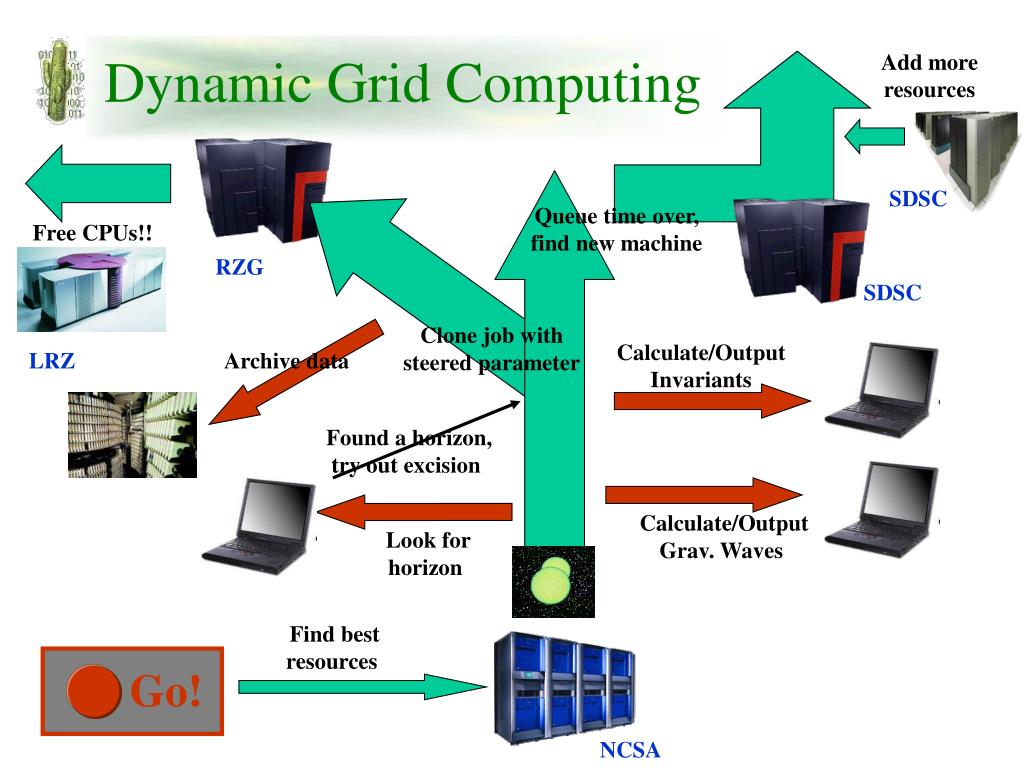 Dynamic Grid Computing

Add more resources

SDSC

Free CPUs!!

RZG

Queue time over, find new machine

SDSC

LRZ

Archive data

Clone job with steered parameter

Calculate/Output Invariants

Found a horizon, try out excision

Look for horizon

Calculate/Output Grav. Waves

Find best resources

Go!

NCSA